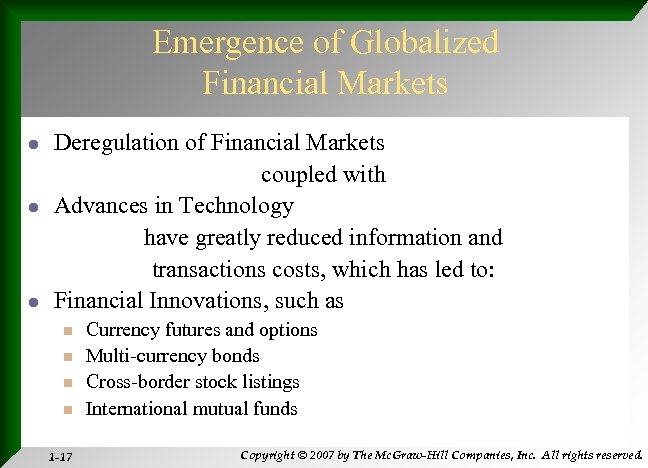 Emergence of Globalized Financial Markets

- Deregulation of Financial Markets

coupled with

- Advances in Technology

have greatly reduced information and transactions costs, which has led to:

- Financial Innovations, such as
  - Currency futures and options
  - Multi-currency bonds
  - Cross-border stock listings
  - International mutual funds

1-17

Copyright © 2007 by The McGraw-Hill Companies, Inc. All rights reserved.